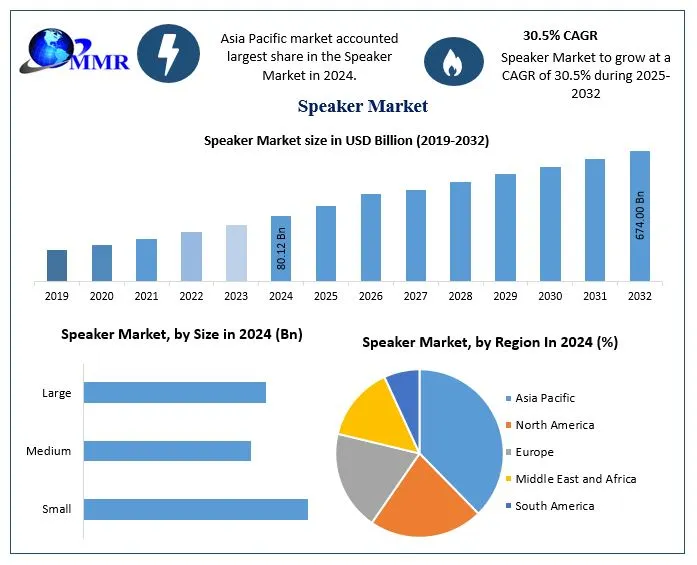 MMR

Asia Pacific market accounted largest share in the Speaker Market in 2024.

30.5% CAGR

Speaker Market to grow at a CAGR of 30.5% during 2025-2032

Speaker Market

Speaker Market size in USD Billion (2019-2032)

80.12 Bn

674.00 Bn

2019 2020 2021 2022 2023 2024 2025 2026 2027 2028 2029 2030 2031 2032

Speaker Market, by Size in 2024 (Bn)

Large

Medium

Small

Speaker Market, by Region In 2024 (%)

Asia Pacific

North America

Europe

Middle East and Africa

South America